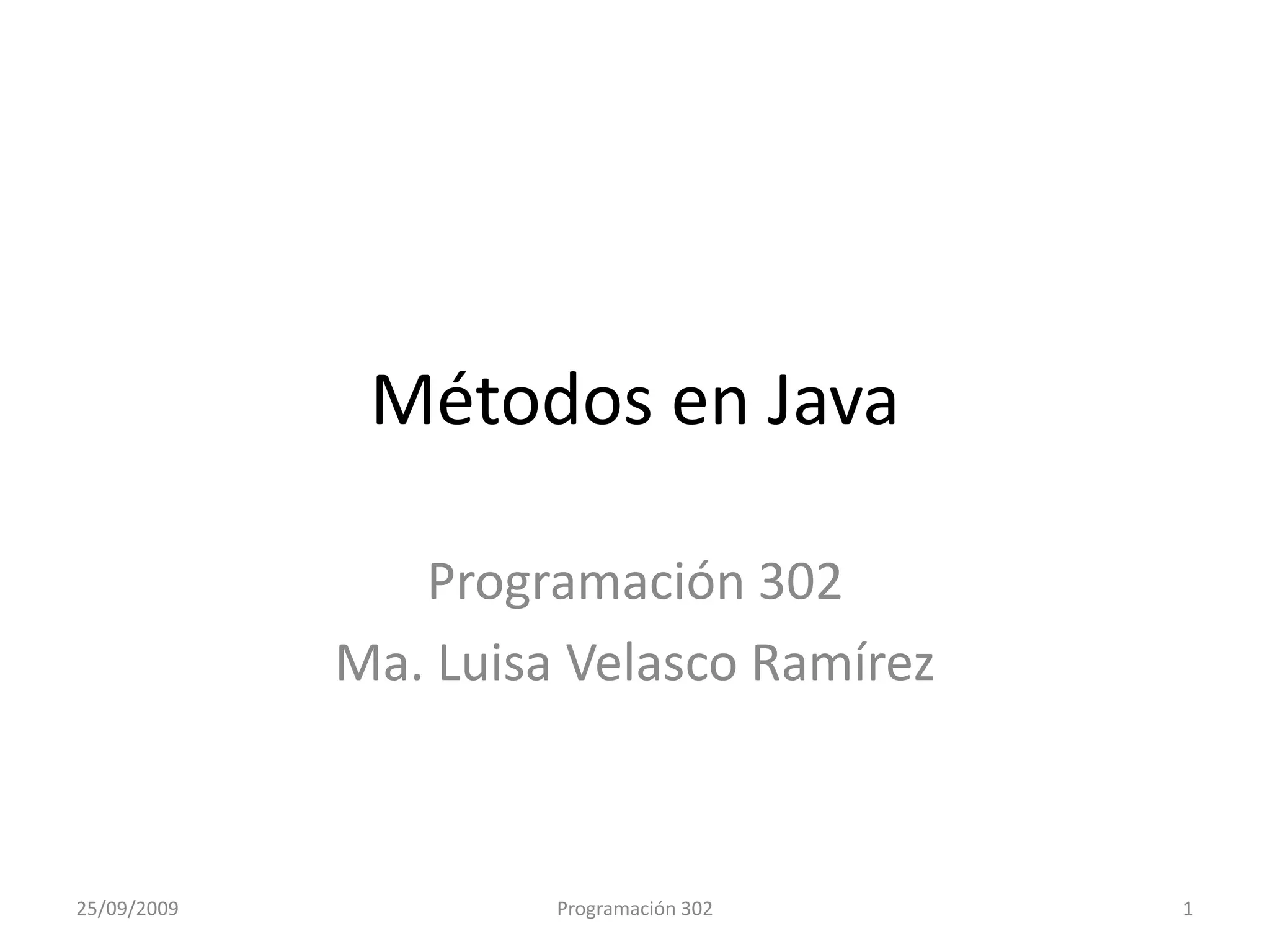 Métodos en Java

Programación 302
Ma. Luisa Velasco Ramírez

25/09/2009 Programación 302 1